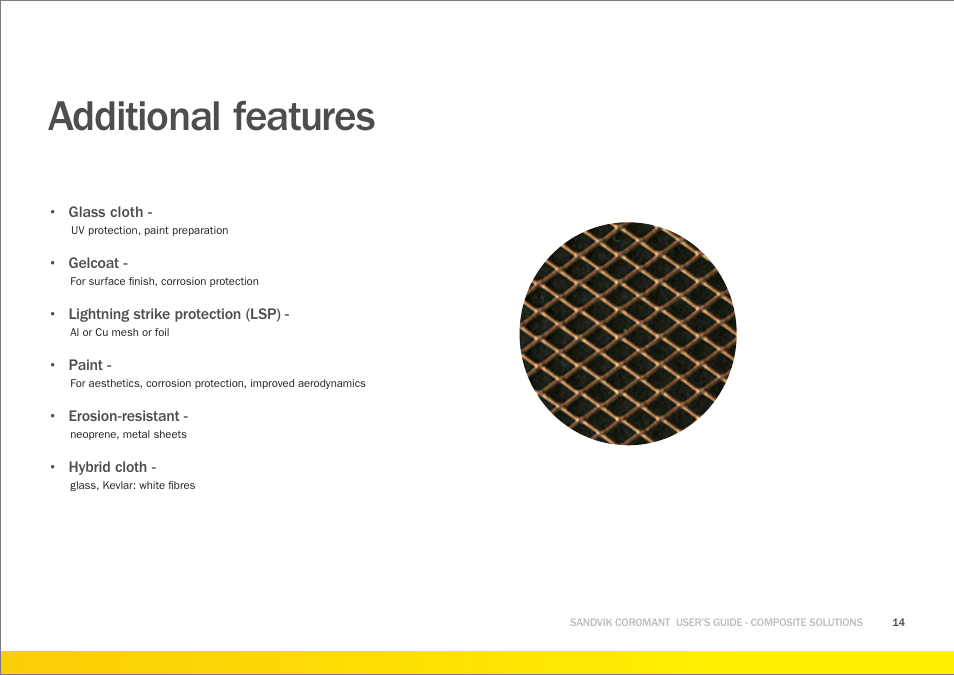 Additional features

• Glass cloth -
UV protection, paint preparation

• Gelcoat -
For surface finish, corrosion protection

• Lightning strike protection (LSP) -
Al or Cu mesh or foil

• Paint -
For aesthetics, corrosion protection, improved aerodynamics

• Erosion-resistant -
neoprene, metal sheets

• Hybrid cloth -
glass, Kevlar: white fibres

SANDVIK COROMANT USER'S GUIDE - COMPOSITE SOLUTIONS 14